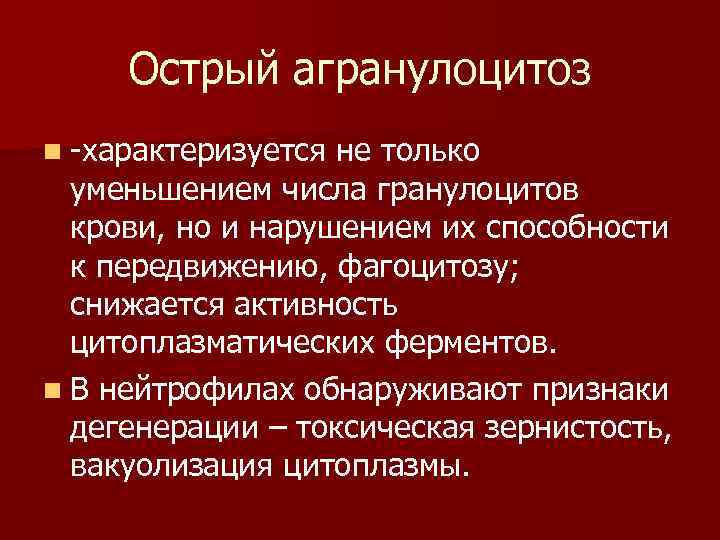 Острый агранулоцитоз

-характеризуется не только уменьшением числа гранулоцитов крови, но и нарушением их способности к передвижению, фагоцитозу; снижается активность цитоплазматических ферментов.

В нейтрофилах обнаруживают признаки дегенерации – токсическая зернистость, вакуолизация цитоплазмы.